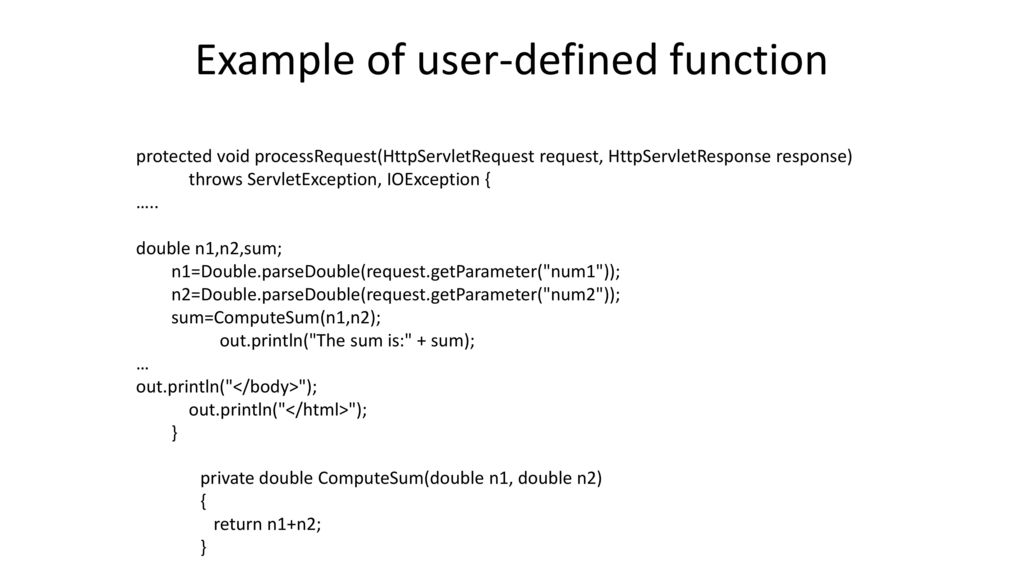 Example of user-defined function

protected void processRequest(HttpServletRequest request, HttpServletResponse response)
throws ServletException, IOException {
…..

double n1,n2,sum;
n1=Double.parseDouble(request.getParameter("num1"));
n2=Double.parseDouble(request.getParameter("num2"));
sum=ComputeSum(n1,n2);
out.println("The sum is:" + sum);
…
out.println("</body>");
out.println("</html>");
}

private double ComputeSum(double n1, double n2)
{
return n1+n2;
}